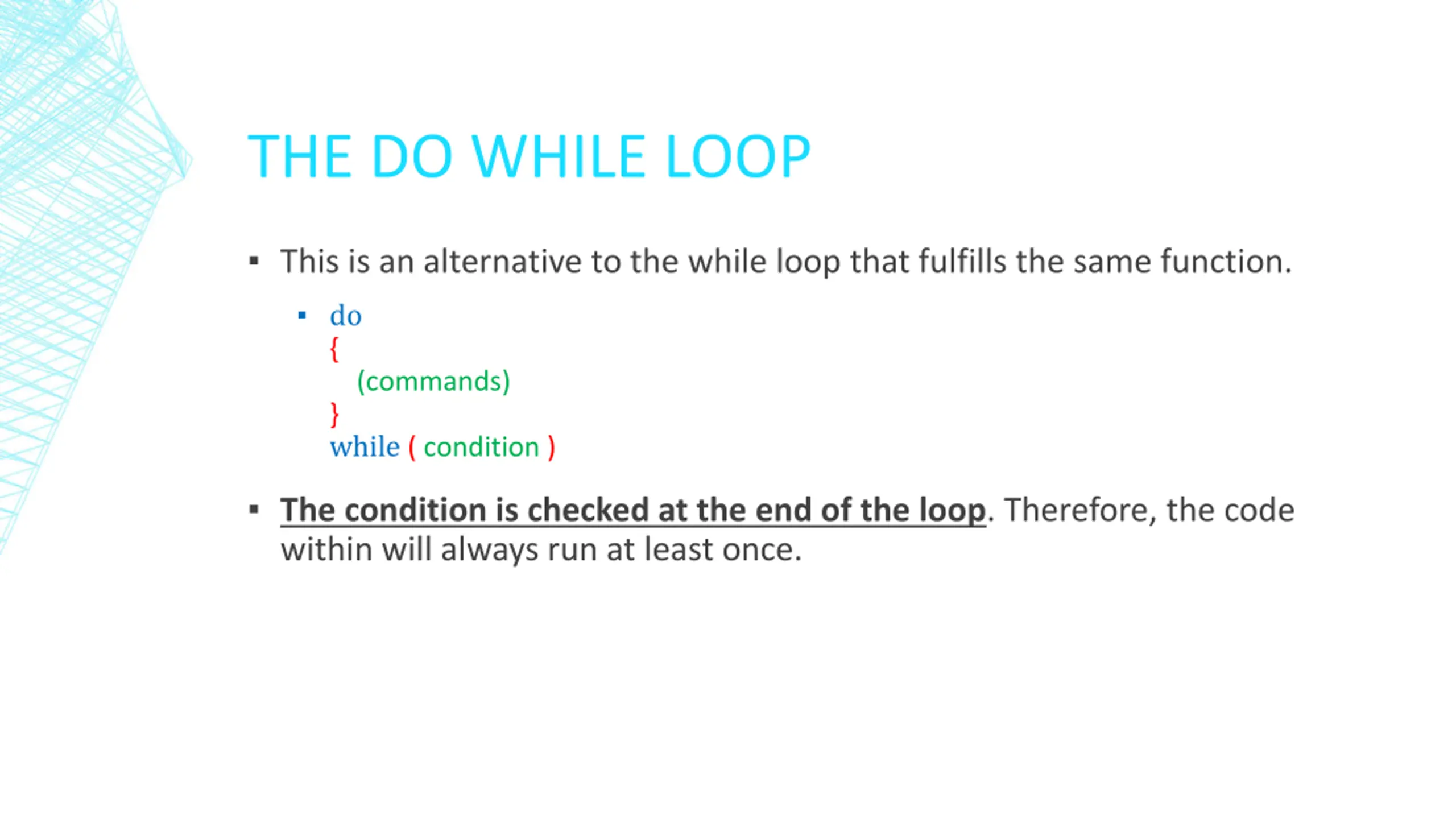 THE DO WHILE LOOP

▪ This is an alternative to the while loop that fulfills the same function.

▪ do
{
(commands)
}
while ( condition )

▪ The condition is checked at the end of the loop. Therefore, the code within will always run at least once.